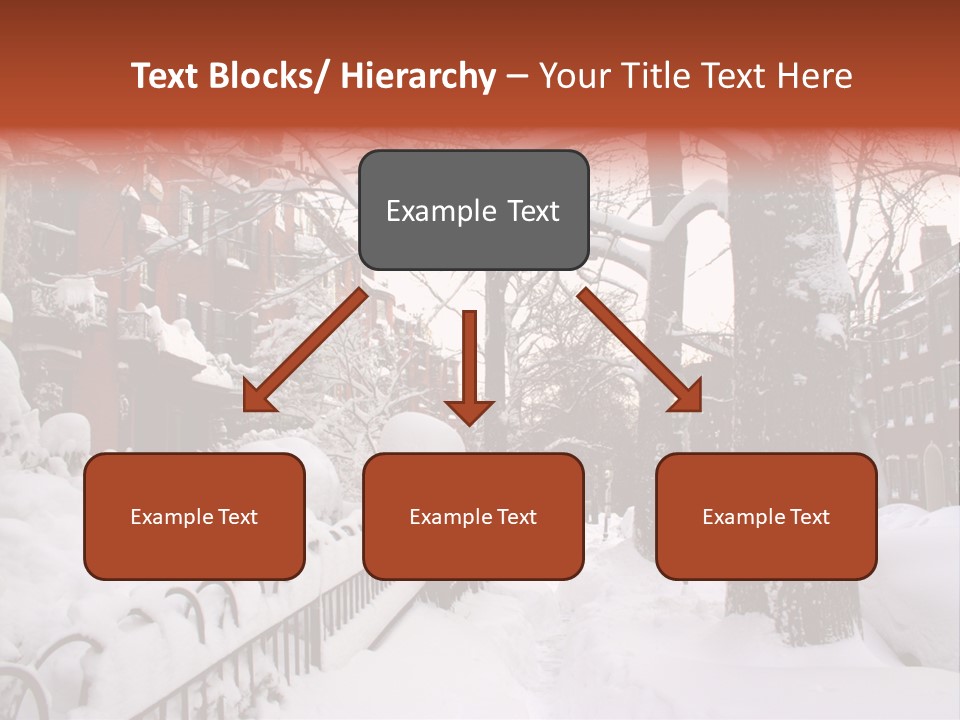 Text Blocks/ Hierarchy – Your Title Text Here

Example Text

Example Text

Example Text

Example Text